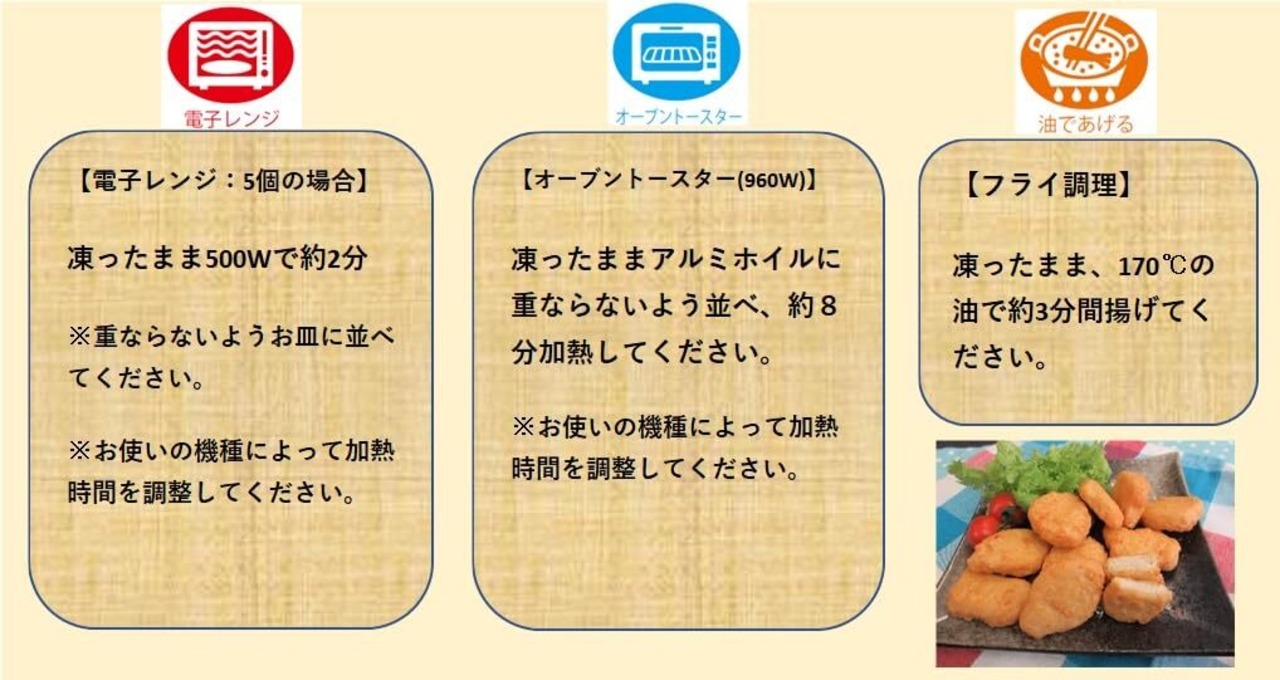 電子レンジ

【電子レンジ：5個の場合】

凍ったまま500Wで約2分

※重ならないようお皿に並べてください。

※お使いの機種によって加熱時間を調整してください。

オーブントースター

【オーブントースター(960W)】

凍ったままアルミホイルに重ならないよう並べ、約８分加熱してください。

※お使いの機種によって加熱時間を調整してください。

油であげる

【フライ調理】

凍ったまま、170℃の油で約3分間揚げてください。